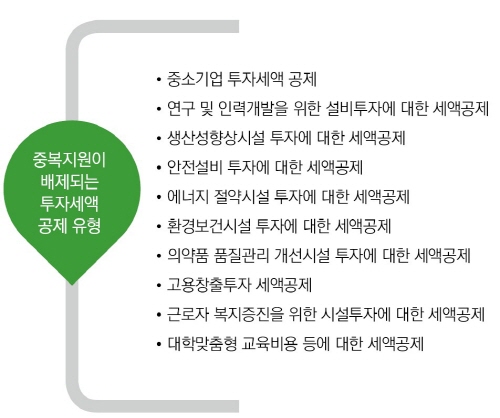 중복지원이 배제되는 투자세액 공제 유형

• 중소기업 투자세액 공제
• 연구 및 인력개발을 위한 설비투자에 대한 세액공제
• 생산성향상시설 투자에 대한 세액공제
• 안전설비 투자에 대한 세액공제
• 에너지 절약시설 투자에 대한 세액공제
• 환경보건시설 투자에 대한 세액공제
• 의약품 품질관리 개선시설 투자에 대한 세액공제
• 고용창출투자 세액공제
• 근로자 복지증진을 위한 시설투자에 대한 세액공제
• 대학맞춤형 교육비용 등에 대한 세액공제